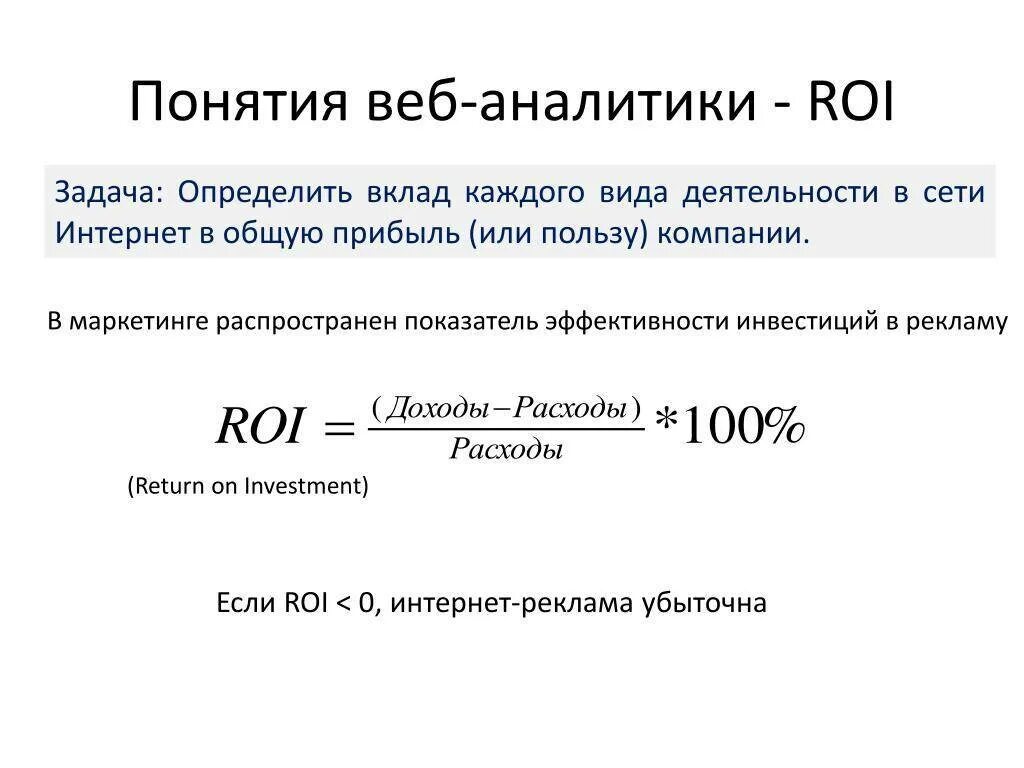 Понятия веб-аналитики - ROI

Задача: Определить вклад каждого вида деятельности в сети Интернет в общую прибыль (или пользу) компании.

В маркетинге распространен показатель эффективности инвестиций в рекламу

$ROI = \frac{(Доходы - Расходы)}{Расходы} * 100\%$

(Return on Investment)

Если ROI < 0, интернет-реклама убыточна